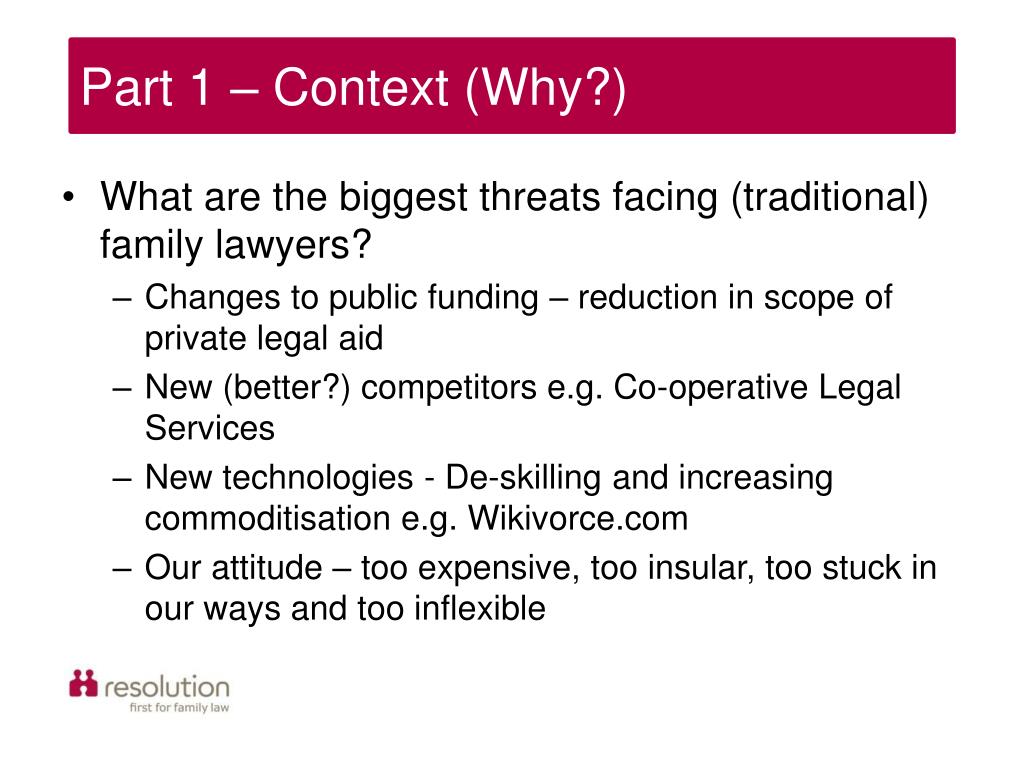 Part 1 – Context (Why?)

• What are the biggest threats facing (traditional) family lawyers?
– Changes to public funding – reduction in scope of private legal aid
– New (better?) competitors e.g. Co-operative Legal Services
– New technologies - De-skilling and increasing commoditisation e.g. Wikivorce.com
– Our attitude – too expensive, too insular, too stuck in our ways and too inflexible

resolution
first for family law